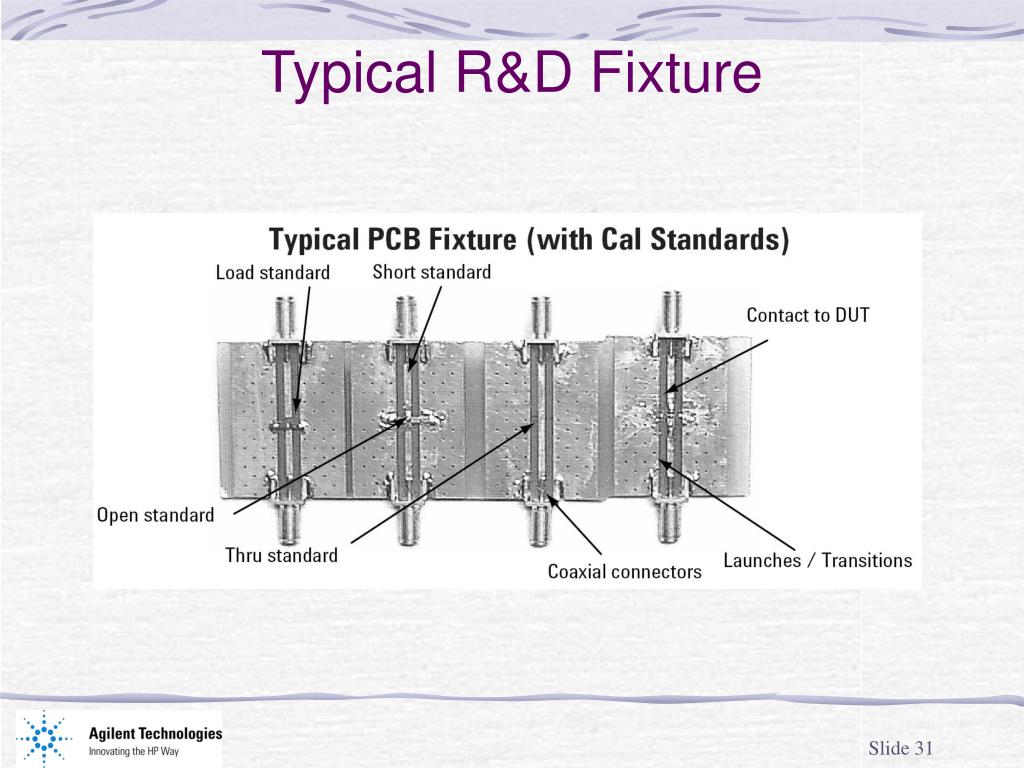 Typical R&D Fixture

Typical PCB Fixture (with Cal Standards)

Load standard

Short standard

Contact to DUT

Open standard

Thru standard

Coaxial connectors

Launches / Transitions

Agilent Technologies
Innovating the HP Way

Slide 31